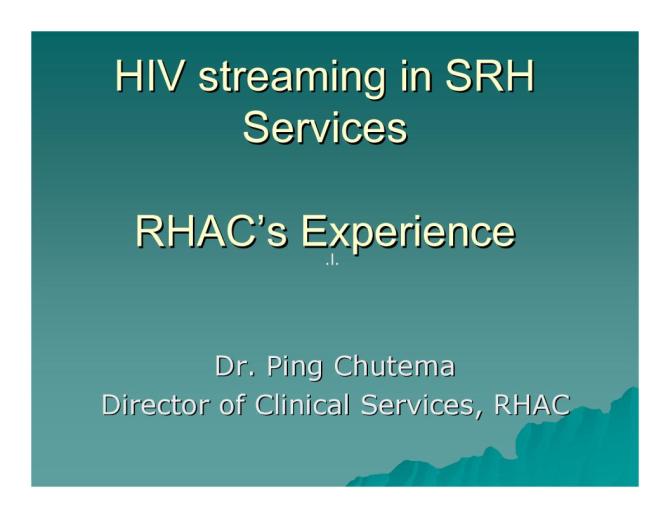 HIV streaming in SRH Services

RHAC's Experience

.l.

Dr. Ping Chutema
Director of Clinical Services, RHAC